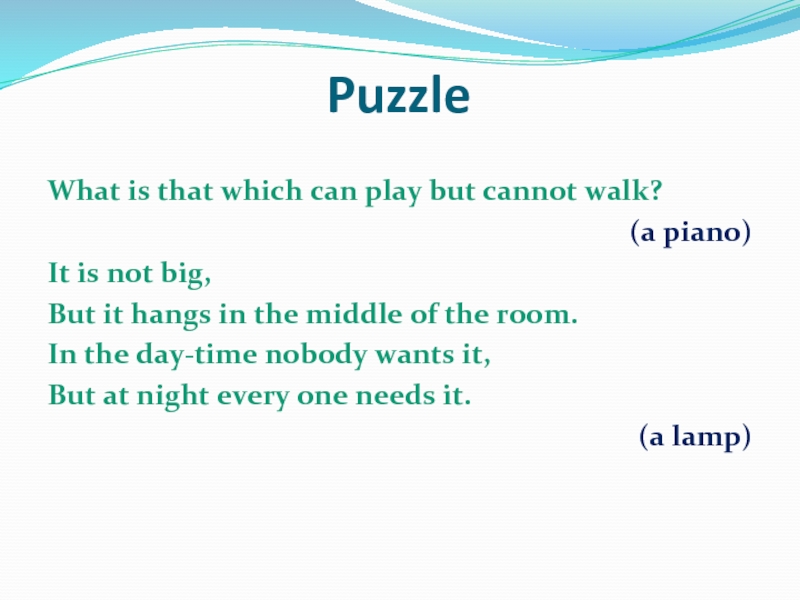 Puzzle

What is that which can play but cannot walk?

(a piano)

It is not big,
But it hangs in the middle of the room.
In the day-time nobody wants it,
But at night every one needs it.

(a lamp)